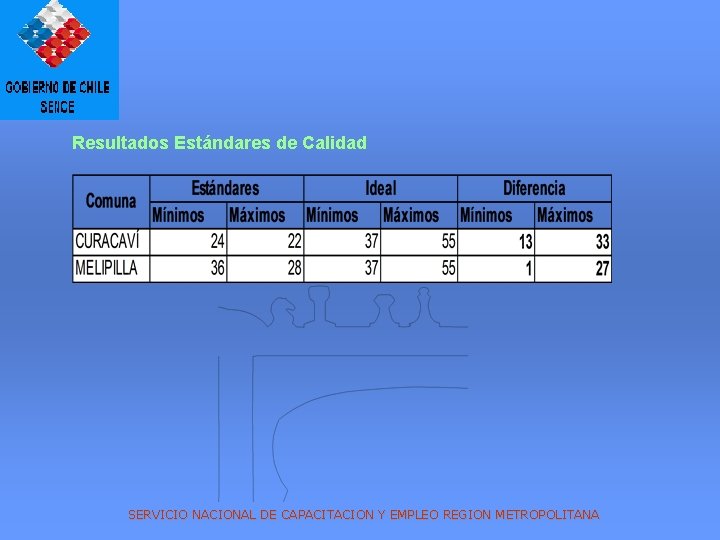 GOBIERNO DE CHILE
SENCE

Resultados Estándares de Calidad

| Comuna | Estándares Mínimos | Estándares Máximos | Ideal Mínimos | Ideal Máximos | Diferencia Mínimos | Diferencia Máximos |
|---|---|---|---|---|---|---|
| CURACAVÍ | 24 | 22 | 37 | 55 | 13 | 33 |
| MELIPILLA | 36 | 28 | 37 | 55 | 1 | 27 |

SERVICIO NACIONAL DE CAPACITACION Y EMPLEO REGION METROPOLITANA